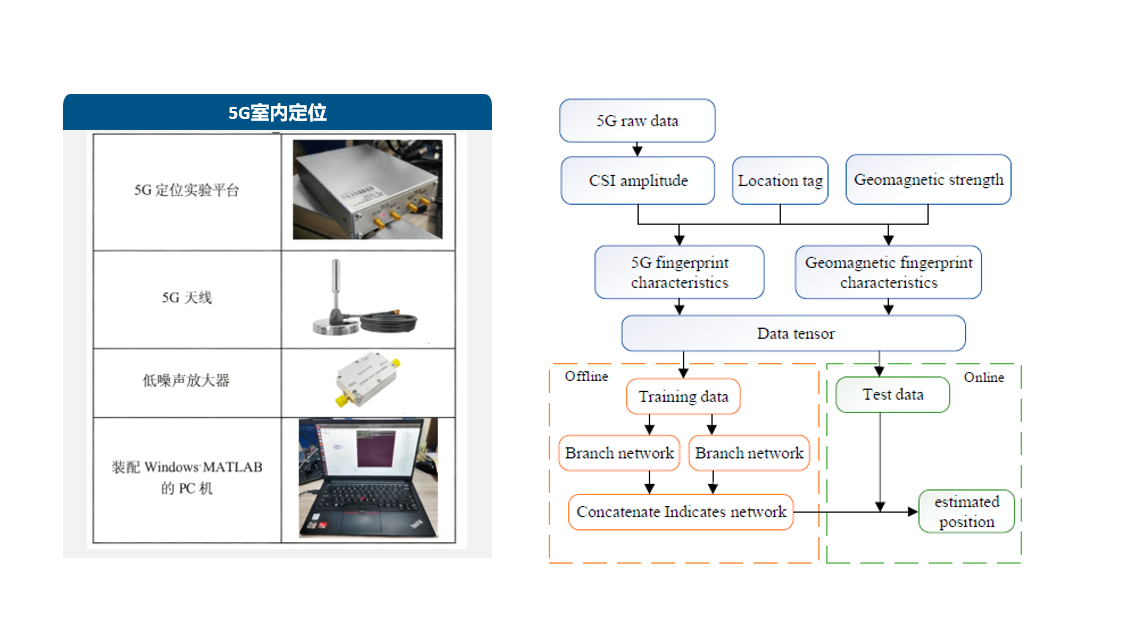 5G室内定位

| 5G 定位实验平台 | |
|---|---|
| 5G 天线 | |
| 低噪声放大器 | |
| 装配 Windows MATLAB 的 PC 机 | |

5G raw data

CSI amplitude

Location tag

Geomagnetic strength

5G fingerprint characteristics

Geomagnetic fingerprint characteristics

Data tensor

Offline

Training data

Branch network

Branch network

Concatenate Indicates network

Online

Test data

estimated position